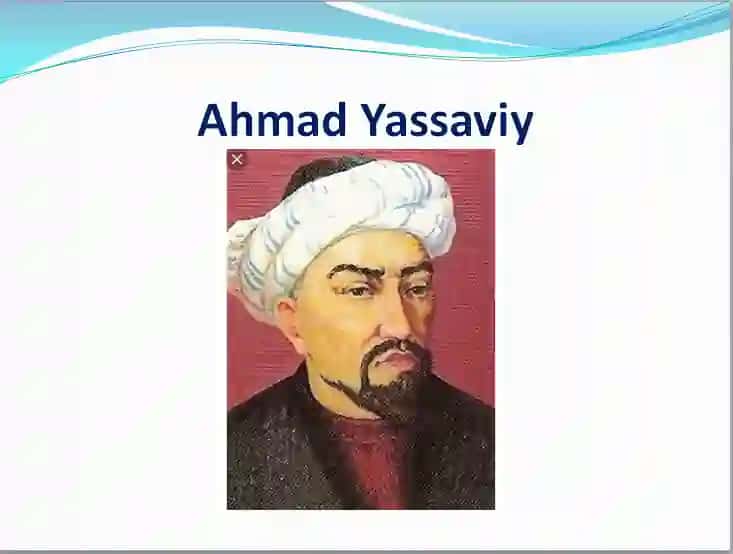 Ahmad Yassaviy